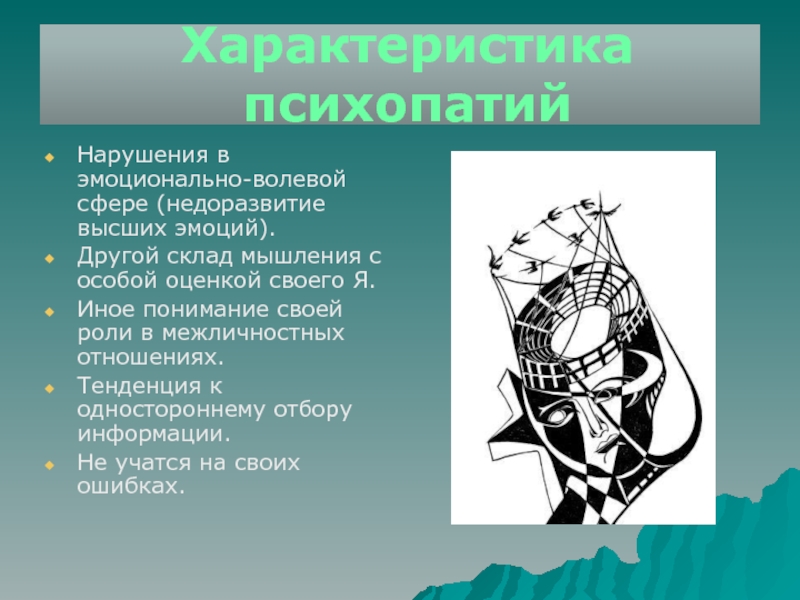 Характеристика психопатий

Нарушения в эмоционально-волевой сфере (недоразвитие высших эмоций).

Другой склад мышления с особой оценкой своего Я.

Иное понимание своей роли в межличностных отношениях.

Тенденция к одностороннему отбору информации.

Не учатся на своих ошибках.